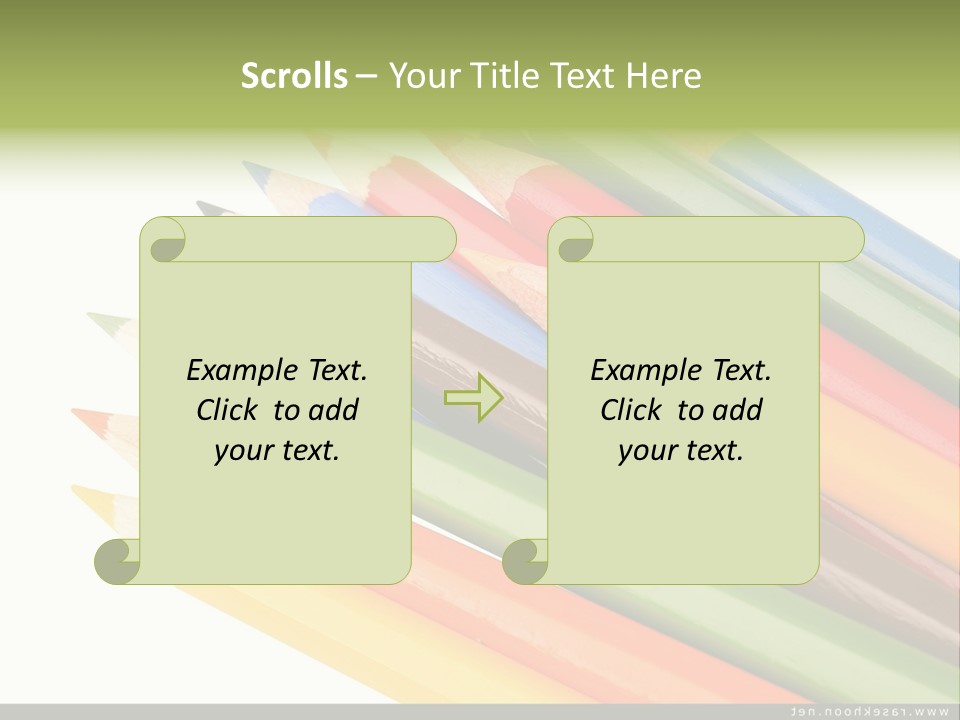 Scrolls – Your Title Text Here

Example Text. Click to add your text.

Example Text. Click to add your text.

www.rasekhoon.net